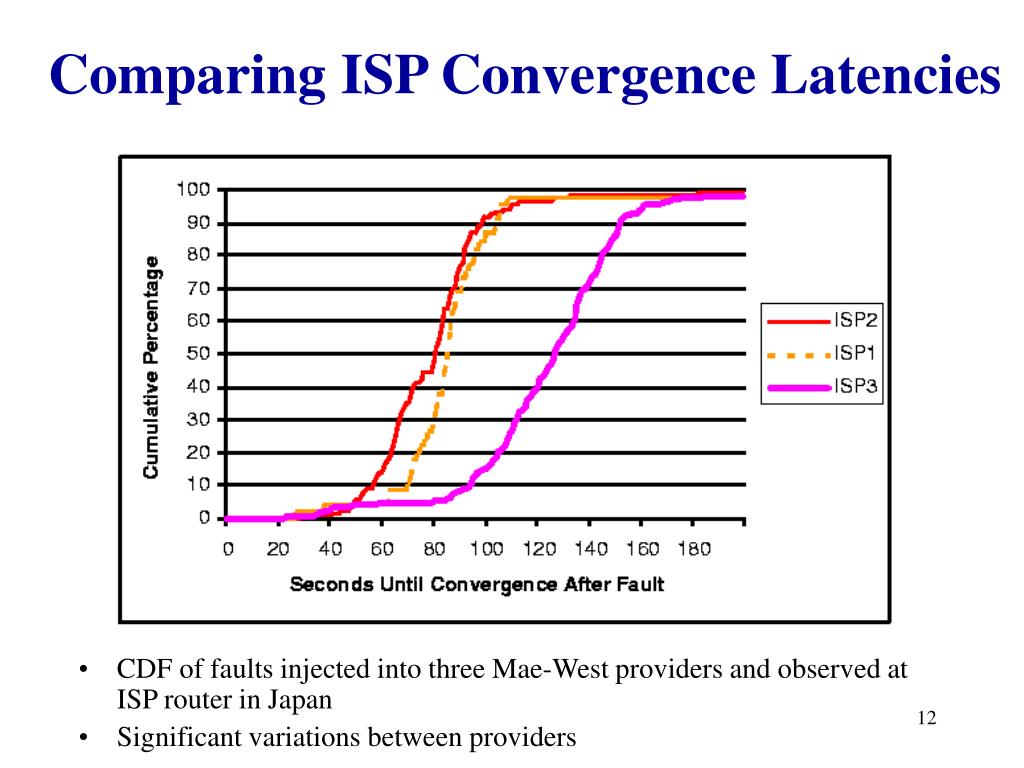 Comparing ISP Convergence Latencies

Cumulative Percentage

100
90
80
70
60
50
40
30
20
10
0

0 20 40 60 80 100 120 140 160 180

Seconds Until Convergence After Fault

ISP2
ISP1
ISP3

• CDF of faults injected into three Mae-West providers and observed at ISP router in Japan
• Significant variations between providers

12